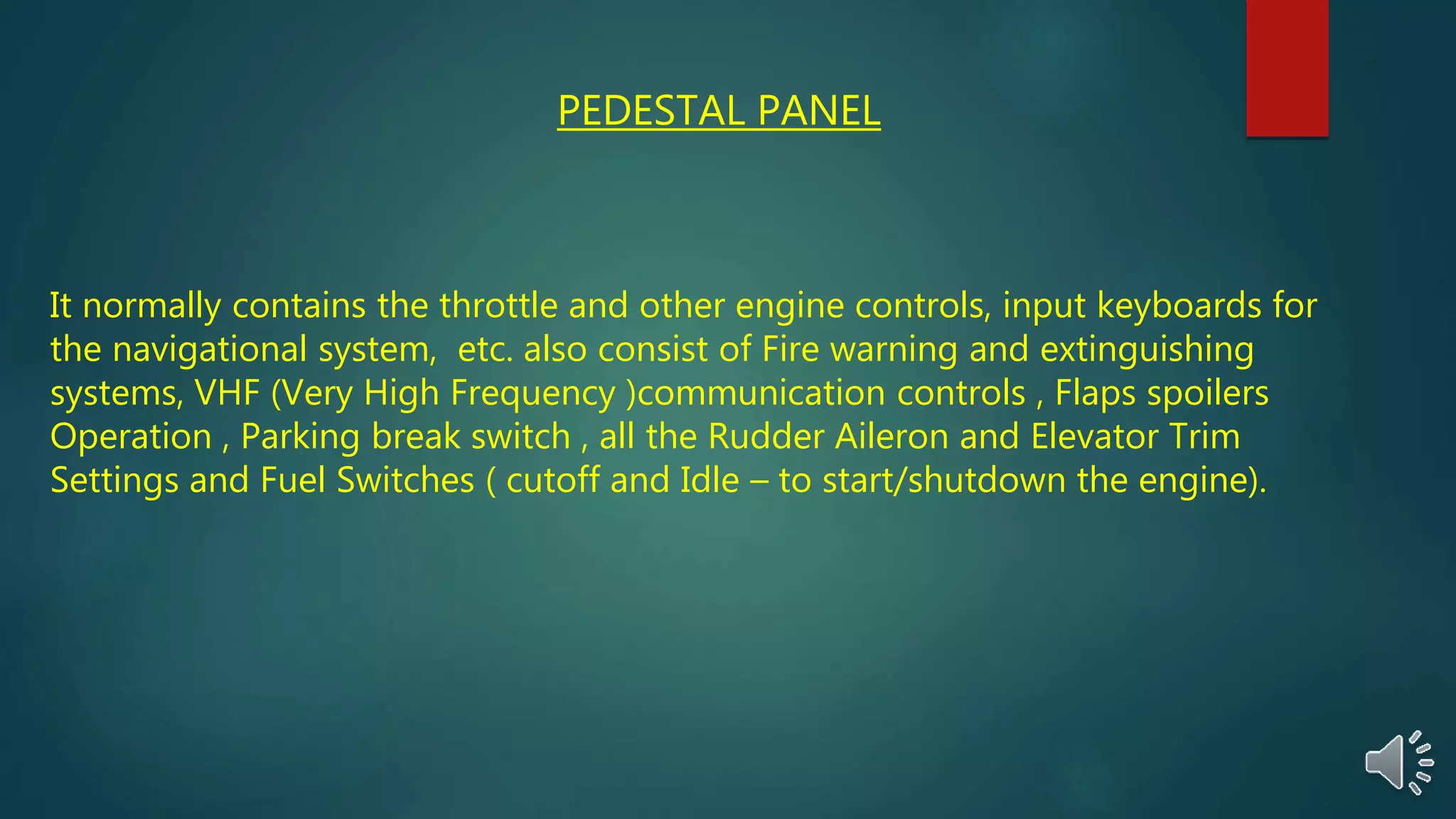 PEDESTAL PANEL

It normally contains the throttle and other engine controls, input keyboards for the navigational system, etc. also consist of Fire warning and extinguishing systems, VHF (Very High Frequency )communication controls , Flaps spoilers Operation , Parking break switch , all the Rudder Aileron and Elevator Trim Settings and Fuel Switches ( cutoff and Idle – to start/shutdown the engine).